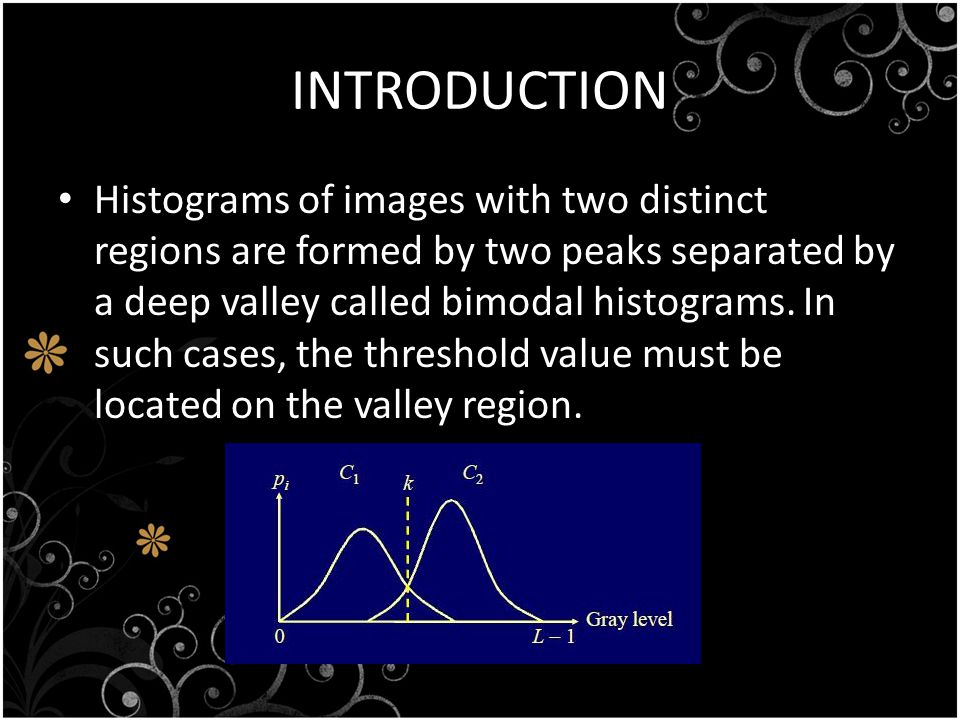 INTRODUCTION

• Histograms of images with two distinct regions are formed by two peaks separated by a deep valley called bimodal histograms. In such cases, the threshold value must be located on the valley region.

$p_i$ $C_1$ $k$ $C_2$

0 $L-1$ Gray level